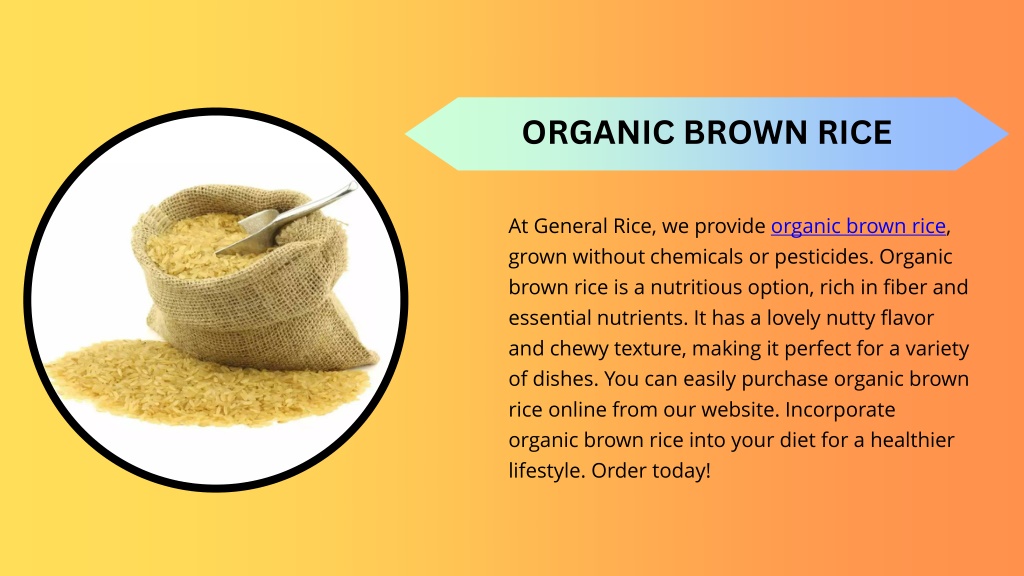 ORGANIC BROWN RICE

At General Rice, we provide organic brown rice, grown without chemicals or pesticides. Organic brown rice is a nutritious option, rich in fiber and essential nutrients. It has a lovely nutty flavor and chewy texture, making it perfect for a variety of dishes. You can easily purchase organic brown rice online from our website. Incorporate organic brown rice into your diet for a healthier lifestyle. Order today!